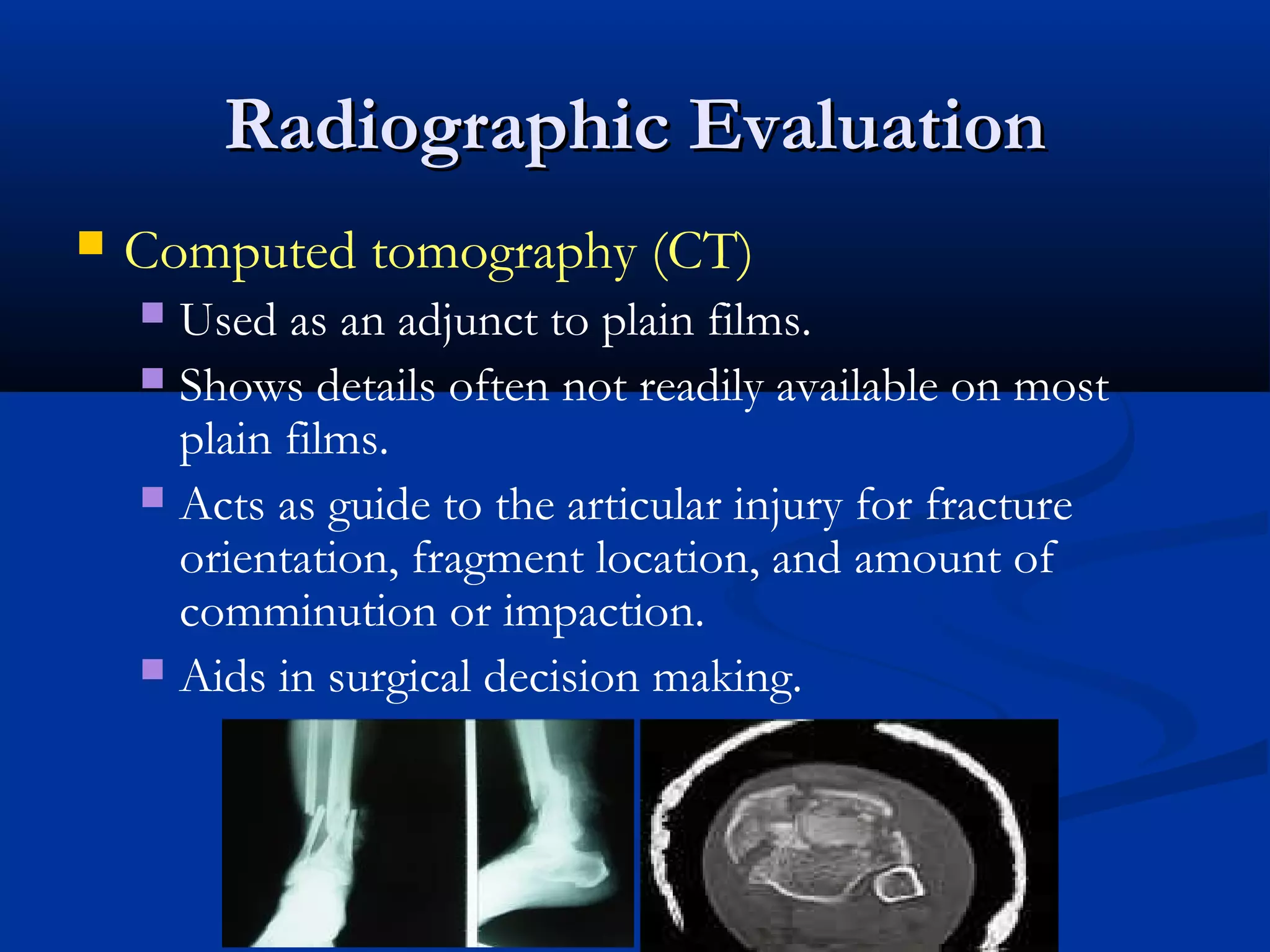 Radiographic Evaluation

Computed tomography (CT)

Used as an adjunct to plain films.

Shows details often not readily available on most plain films.

Acts as guide to the articular injury for fracture orientation, fragment location, and amount of comminution or impaction.

Aids in surgical decision making.